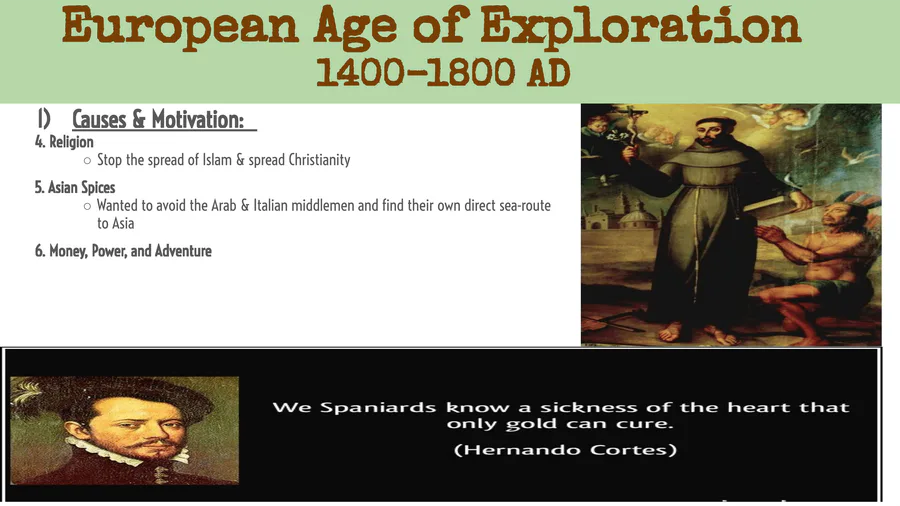 European Age of Exploration
1400-1800 AD

1) Causes & Motivation:

4. Religion
○ Stop the spread of Islam & spread Christianity

5. Asian Spices
○ Wanted to avoid the Arab & Italian middlemen and find their own direct sea-route to Asia

6. Money, Power, and Adventure

We Spaniards know a sickness of the heart that only gold can cure.
(Hernando Cortes)